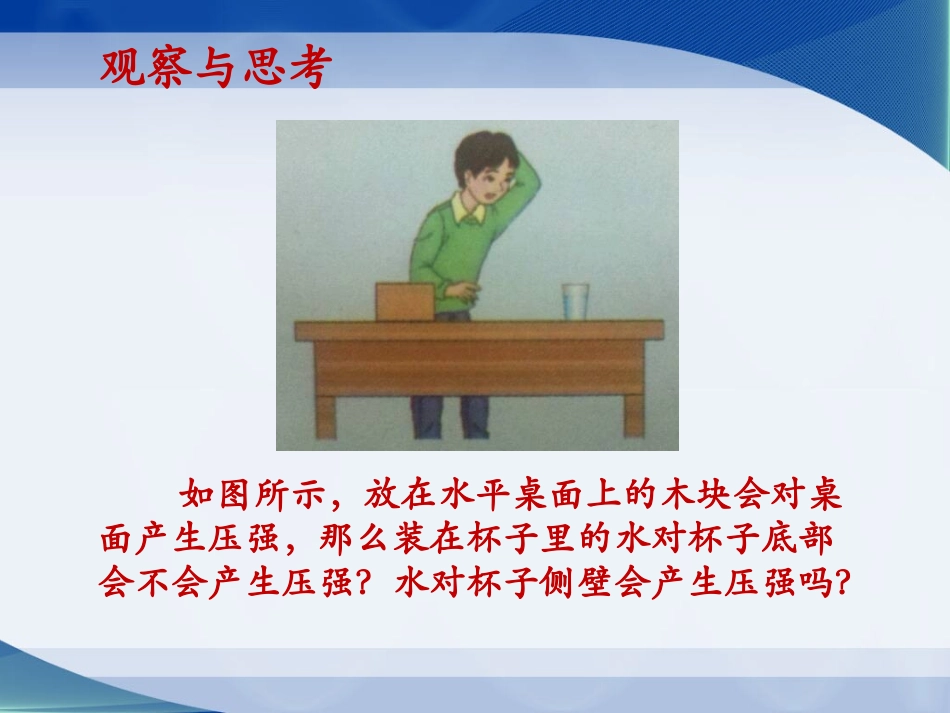 观察与思考

如图所示，放在水平桌面上的木块会对桌面产生压强，那么装在杯子里的水对杯子底部会不会产生压强？水对杯子侧壁会产生压强吗？